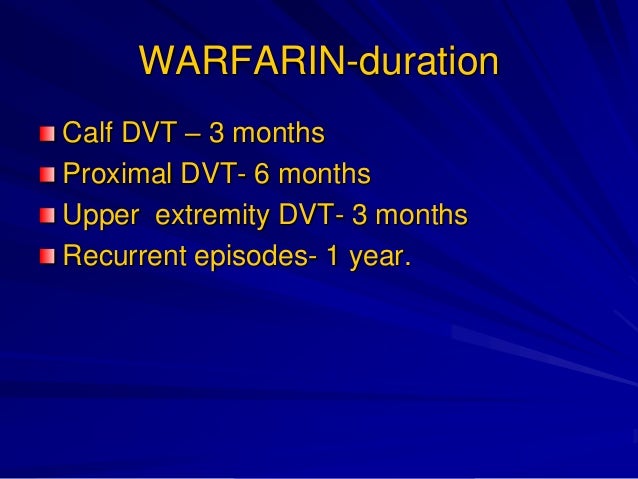 WARFARIN-duration

Calf DVT – 3 months
Proximal DVT- 6 months
Upper extremity DVT- 3 months
Recurrent episodes- 1 year.